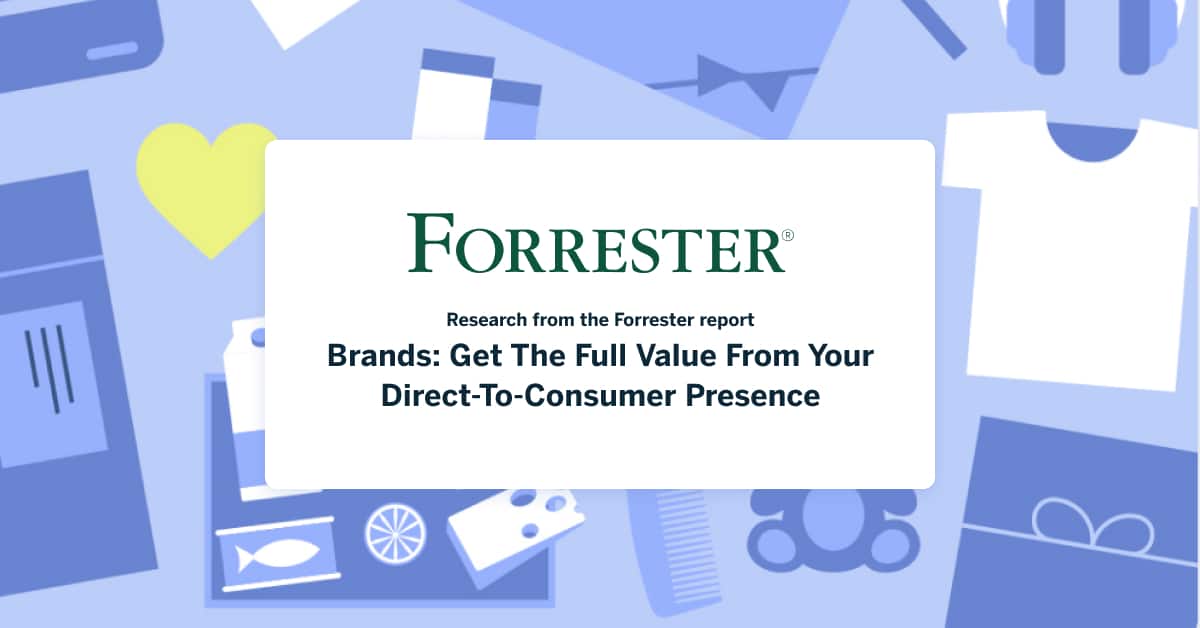 FORRESTER®

Research from the Forrester report

Brands: Get The Full Value From Your Direct-To-Consumer Presence